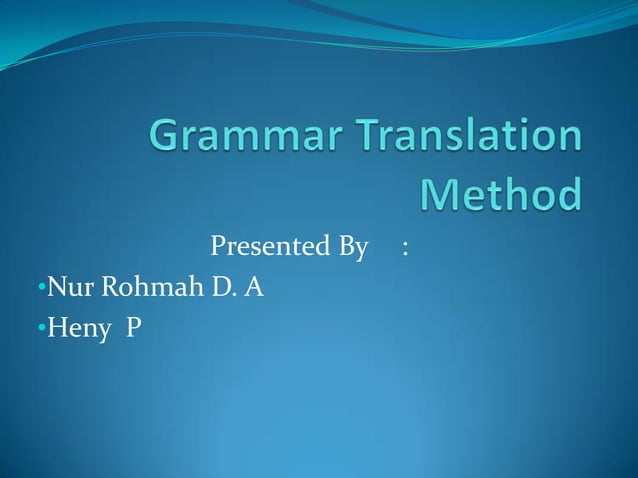 Grammar Translation Method

Presented By :

•Nur Rohmah D. A

•Heny P